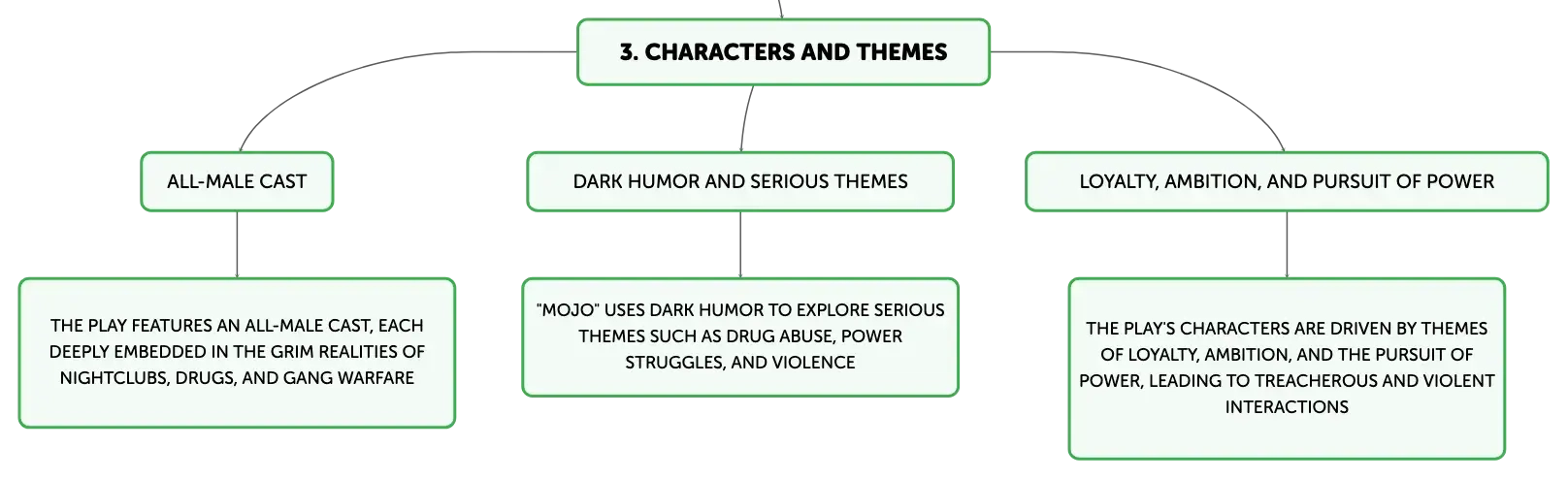 3. CHARACTERS AND THEMES

ALL-MALE CAST

THE PLAY FEATURES AN ALL-MALE CAST, EACH DEEPLY EMBEDDED IN THE GRIM REALITIES OF NIGHTCLUBS, DRUGS, AND GANG WARFARE

DARK HUMOR AND SERIOUS THEMES

"MOJO" USES DARK HUMOR TO EXPLORE SERIOUS THEMES SUCH AS DRUG ABUSE, POWER STRUGGLES, AND VIOLENCE

LOYALTY, AMBITION, AND PURSUIT OF POWER

THE PLAY'S CHARACTERS ARE DRIVEN BY THEMES OF LOYALTY, AMBITION, AND THE PURSUIT OF POWER, LEADING TO TREACHEROUS AND VIOLENT INTERACTIONS